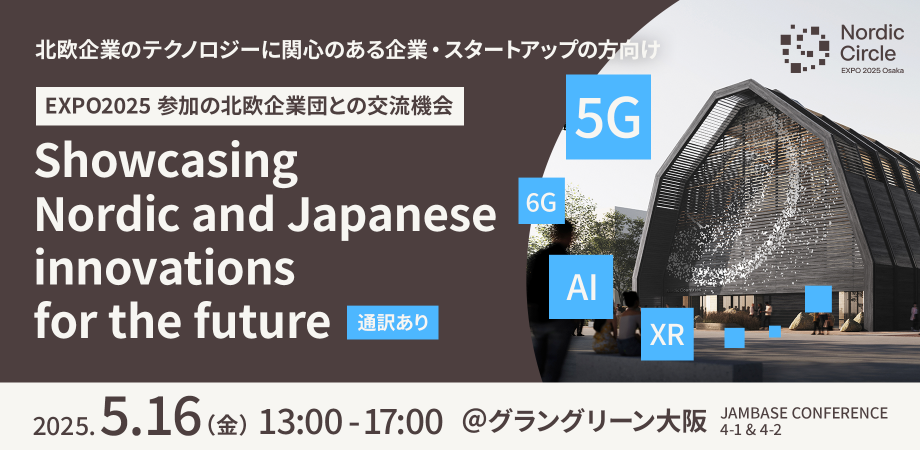 北欧企業のテクノロジーに関心のある企業・スタートアップの方向け

Nordic Circle
EXPO 2025 Osaka

EXPO2025 参加の北欧企業団との交流機会

Showcasing Nordic and Japanese innovations for the future

通訳あり

5G

6G

AI

XR

2025. 5.16 (金) 13:00 - 17:00 @グラングリーン大阪 JAMBASE CONFERENCE 4-1 & 4-2